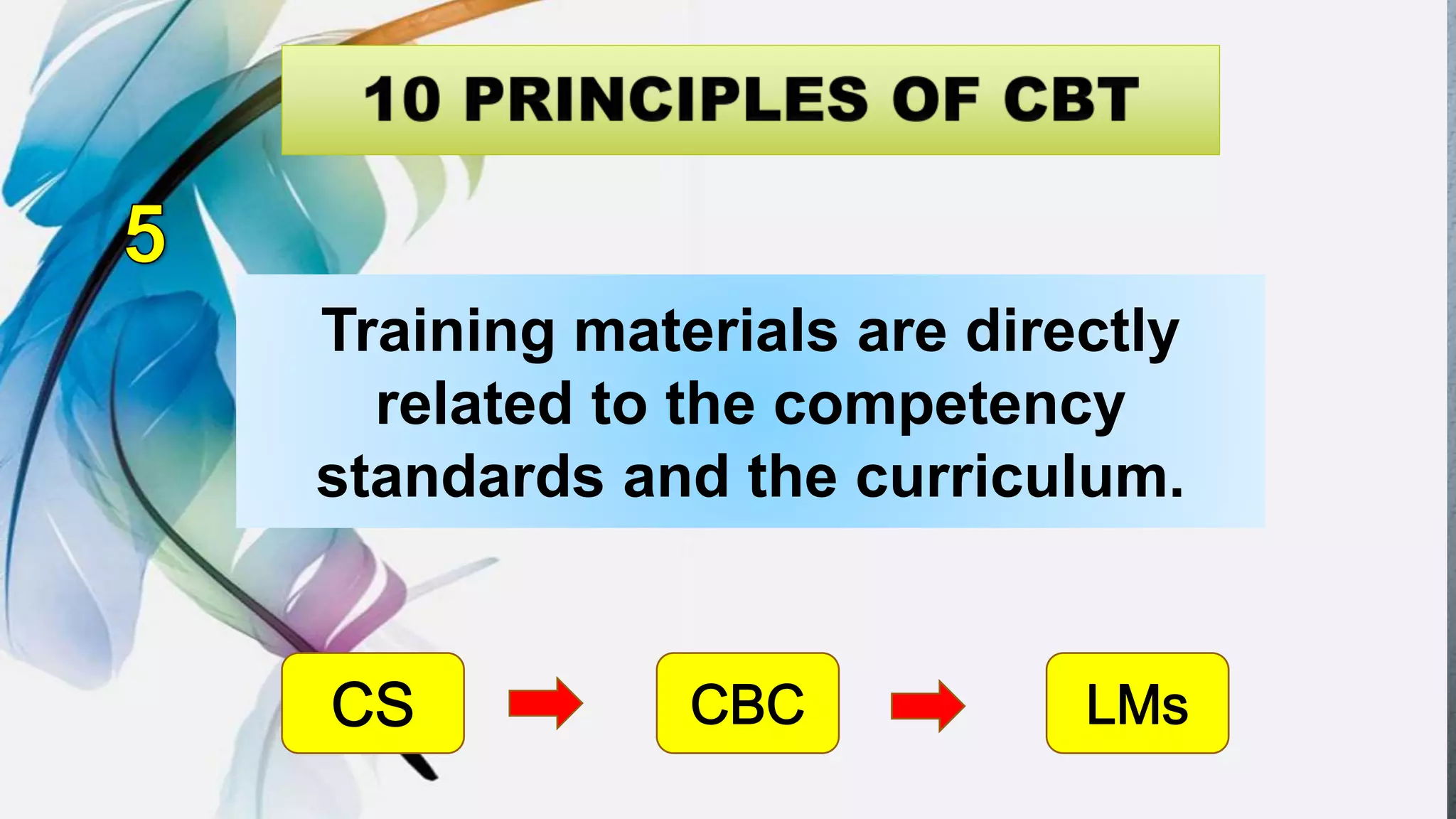 10 PRINCIPLES OF CBT

5

Training materials are directly related to the competency standards and the curriculum.

CS

CBC

LMs